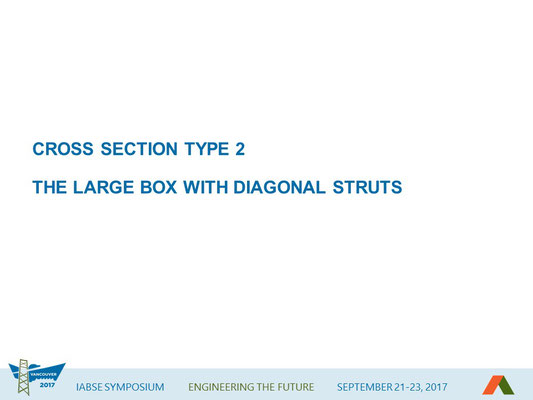 CROSS SECTION TYPE 2

THE LARGE BOX WITH DIAGONAL STRUTS

VANCOUVER 2017

IABSE SYMPOSIUM ENGINEERING THE FUTURE SEPTEMBER 21-23, 2017